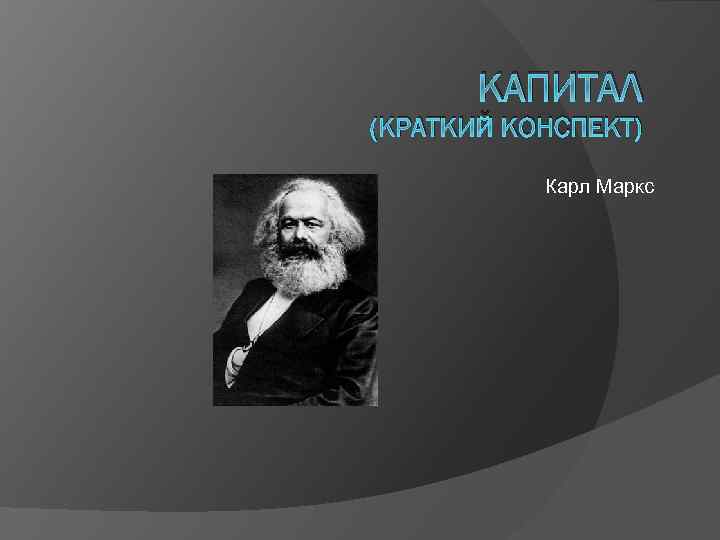 КАПИТАЛ
(КРАТКИЙ КОНСПЕКТ)

Карл Маркс